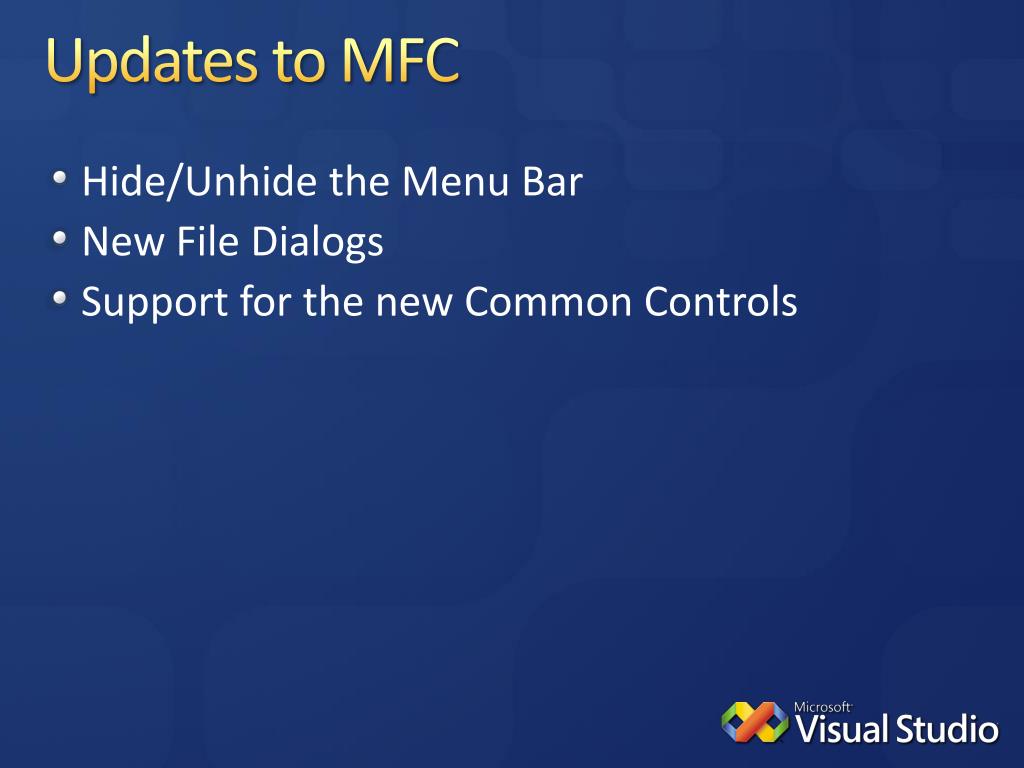 Updates to MFC

Hide/Unhide the Menu Bar
New File Dialogs
Support for the new Common Controls

Microsoft Visual Studio